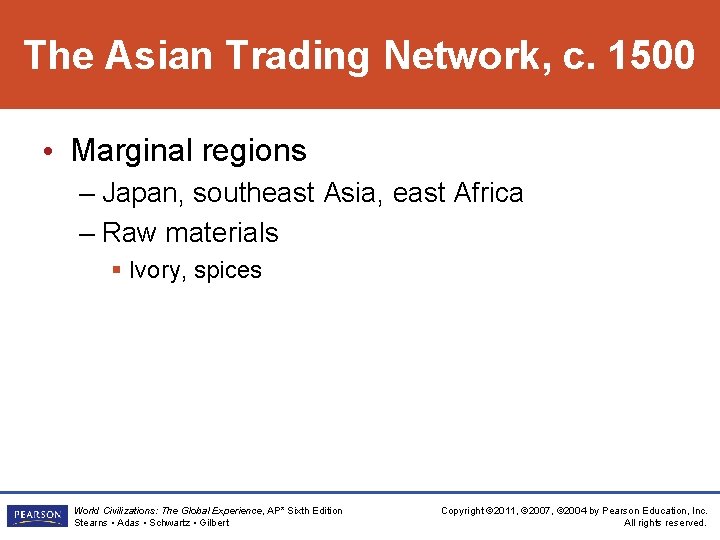 The Asian Trading Network, c. 1500

• Marginal regions
– Japan, southeast Asia, east Africa
– Raw materials
▪ Ivory, spices

PEARSON

World Civilizations: The Global Experience, AP* Sixth Edition
Stearns • Adas • Schwartz • Gilbert

Copyright ©2011, ©2007, ©2004 by Pearson Education, Inc.
All rights reserved.